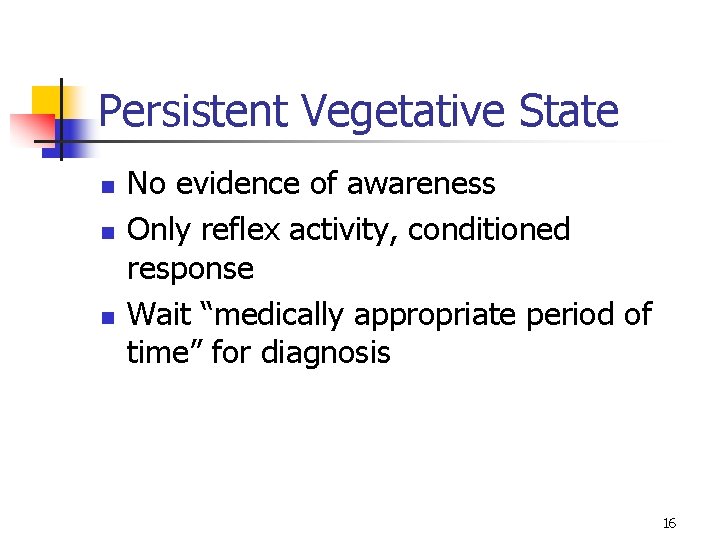 Persistent Vegetative State

- No evidence of awareness
- Only reflex activity, conditioned response
- Wait “medically appropriate period of time” for diagnosis

16